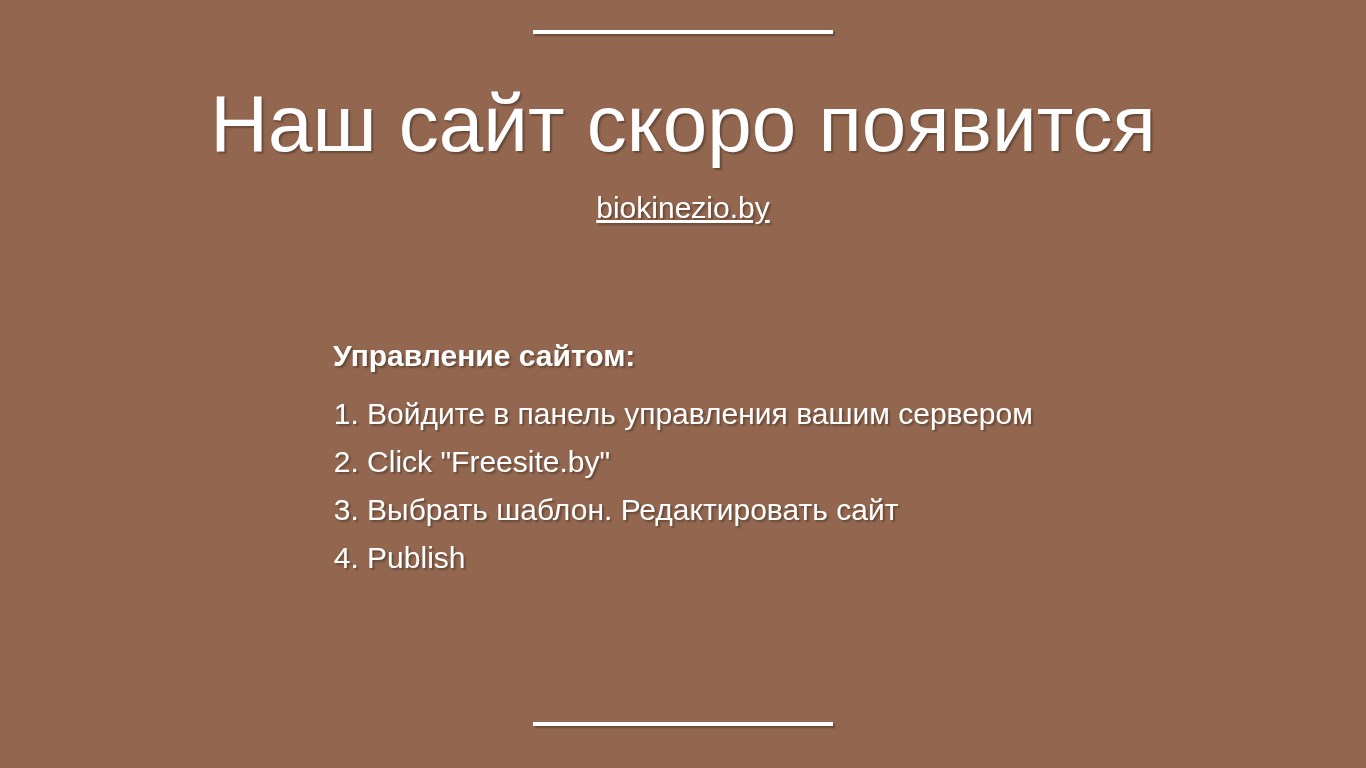 Наш сайт скоро появится

biokinezio.by

Управление сайтом:

1. Войдите в панель управления вашим сервером
2. Click "Freesite.by"
3. Выбрать шаблон. Редактировать сайт
4. Publish